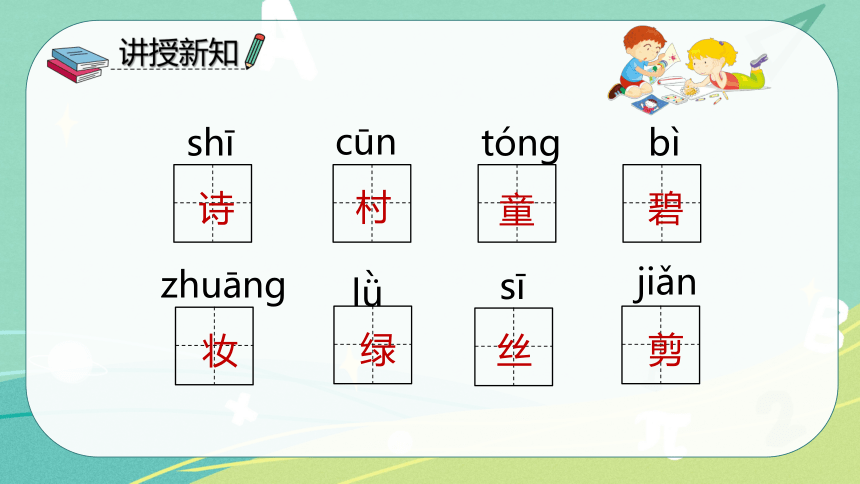 讲授新知

shī
诗

cūn
村

tóng
童

bì
碧

zhuāng
妆

lǜ
绿

sī
丝

jiǎn
剪